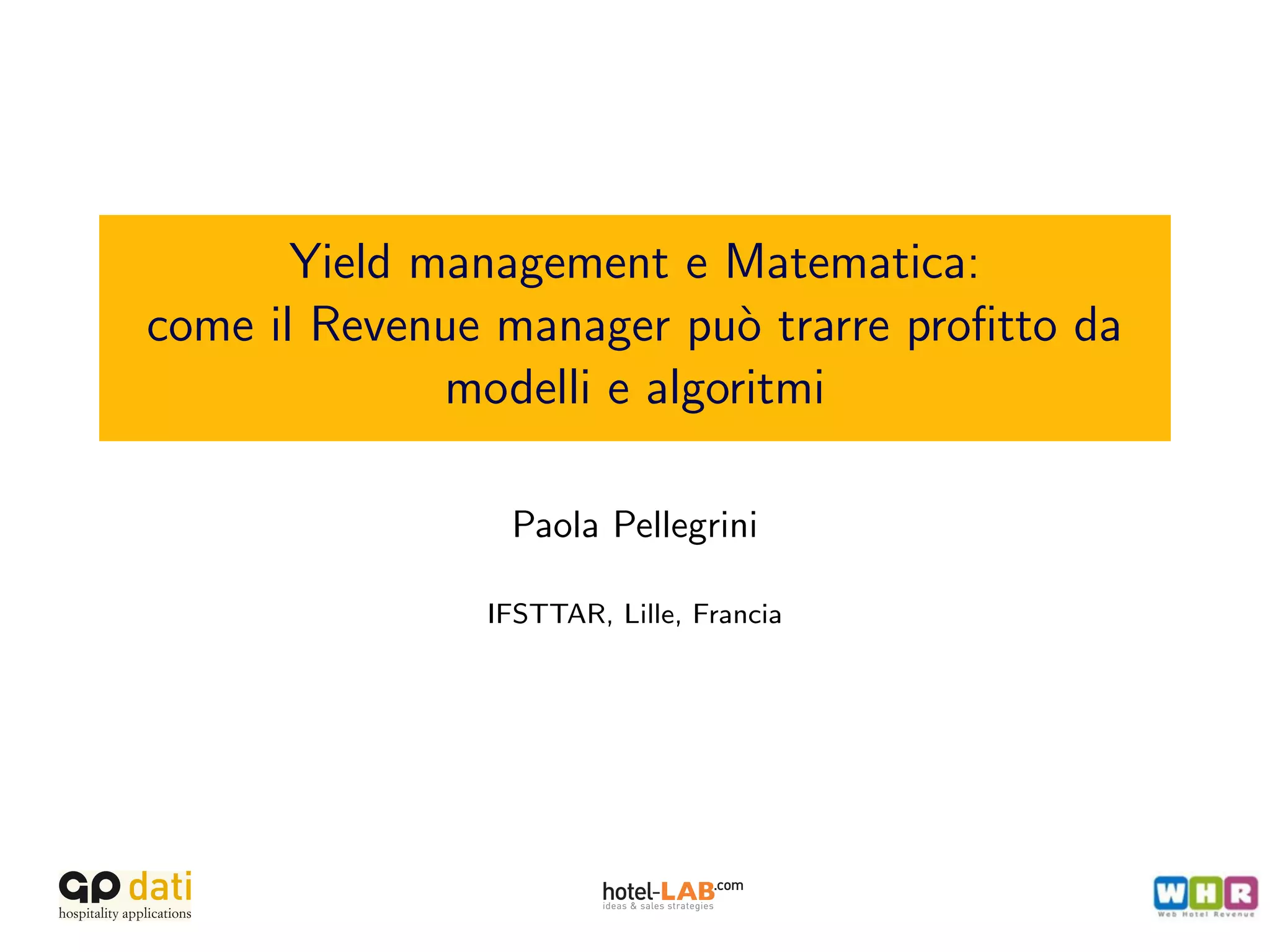 Yield management e Matematica:
come il Revenue manager può trarre profitto da modelli e algoritmi

Paola Pellegrini

IFSTTAR, Lille, Francia

GP dati
hospitality applications

hotel-LAB.com
ideas & sales strategies

WHR
Web Hotel Revenue